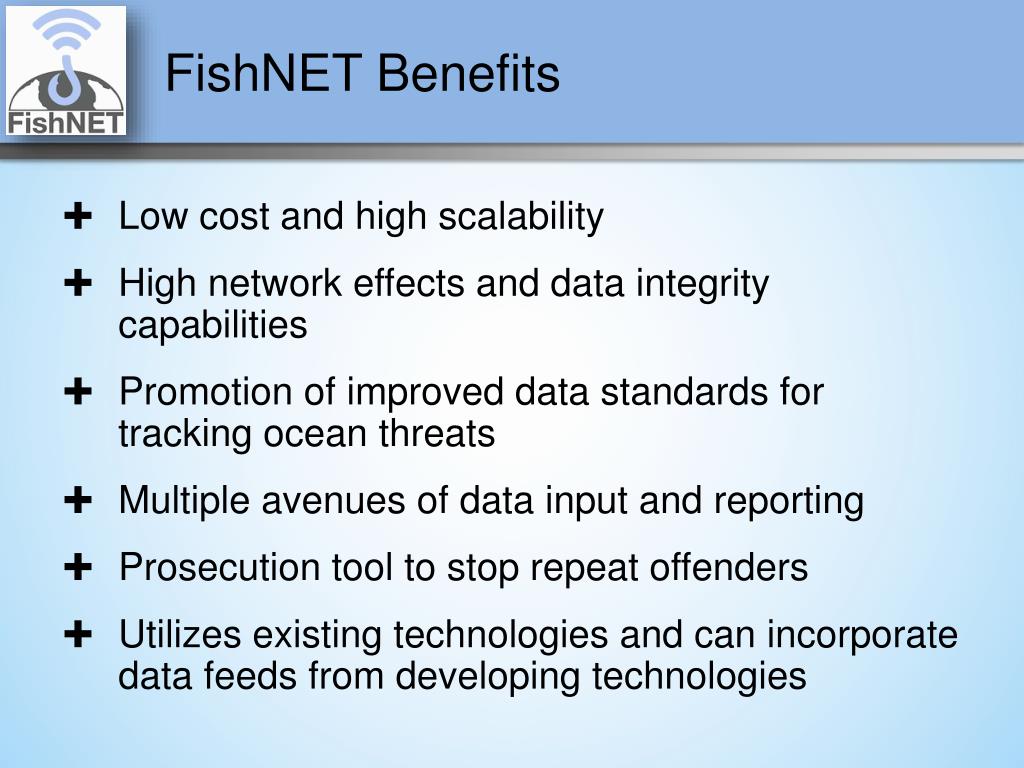 FishNET

FishNET Benefits

✚ Low cost and high scalability

✚ High network effects and data integrity capabilities

✚ Promotion of improved data standards for tracking ocean threats

✚ Multiple avenues of data input and reporting

✚ Prosecution tool to stop repeat offenders

✚ Utilizes existing technologies and can incorporate data feeds from developing technologies